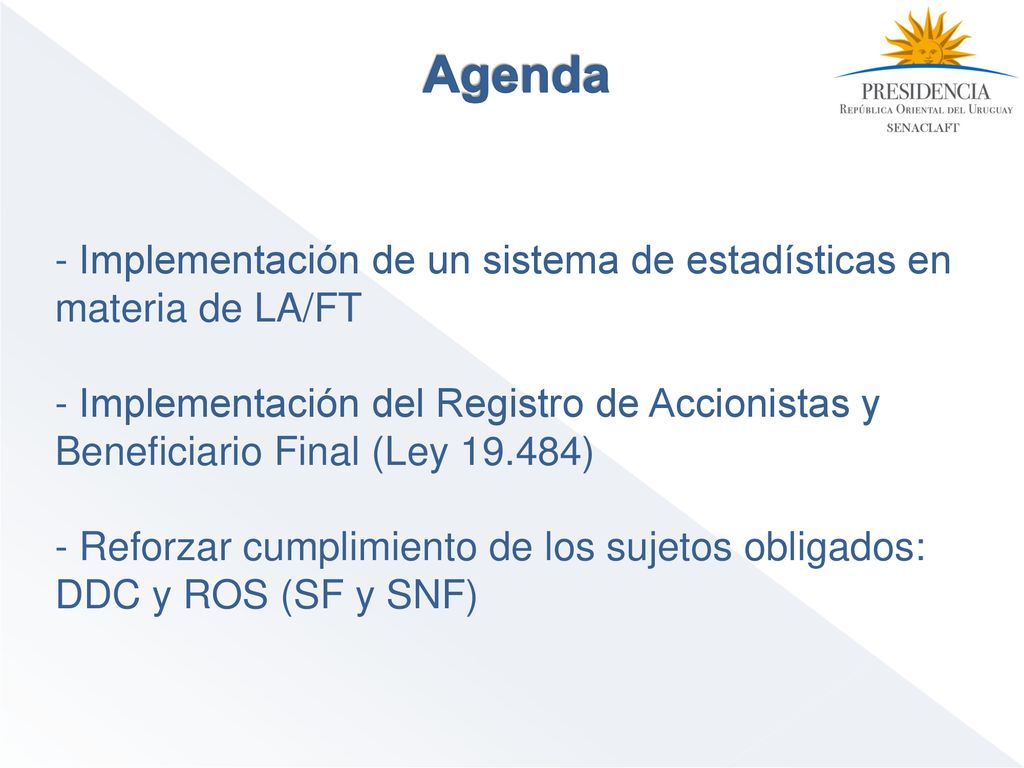 Agenda

PRESIDENCIA
República Oriental del Uruguay
SENACLAFT

- Implementación de un sistema de estadísticas en materia de LA/FT

- Implementación del Registro de Accionistas y Beneficiario Final (Ley 19.484)

- Reforzar cumplimiento de los sujetos obligados: DDC y ROS (SF y SNF)